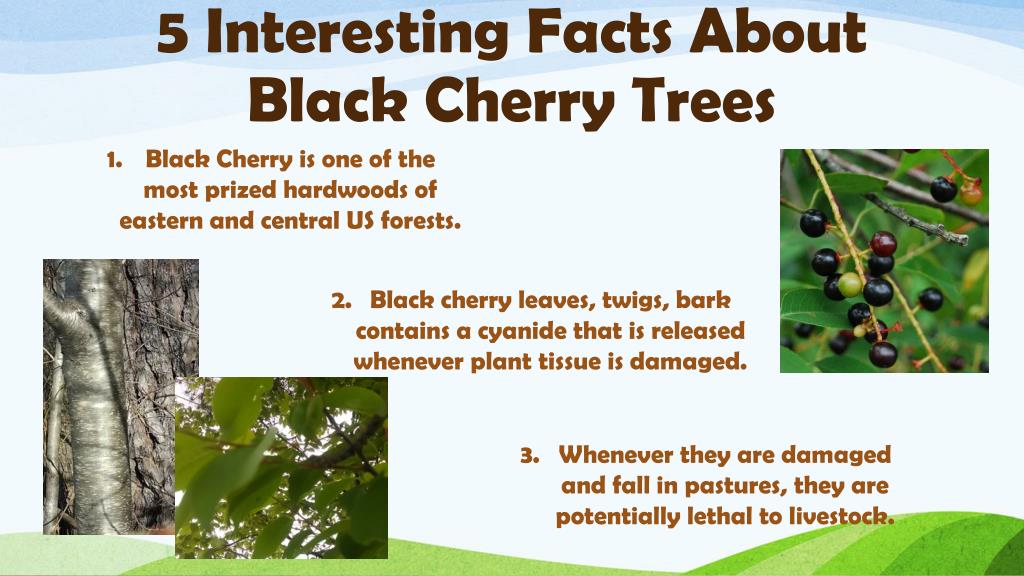 5 Interesting Facts About Black Cherry Trees

1. Black Cherry is one of the most prized hardwoods of eastern and central US forests.

2. Black cherry leaves, twigs, bark contains a cyanide that is released whenever plant tissue is damaged.

3. Whenever they are damaged and fall in pastures, they are potentially lethal to livestock.